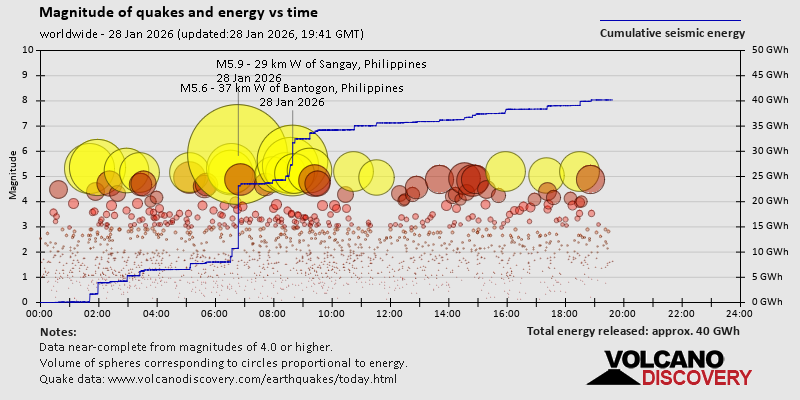 Magnitude of quakes and energy vs time

worldwide - 28 Jan 2026 (updated:28 Jan 2026, 19:41 GMT)

Cumulative seismic energy

M5.9 - 29 km W of Sangay, Philippines
28 Jan 2026

M5.6 - 37 km W of Bantogon, Philippines
28 Jan 2026

Magnitude

10
9
8
7
6
5
4
3
2
1
0

50 GWh
45 GWh
40 GWh
35 GWh
30 GWh
25 GWh
20 GWh
15 GWh
10 GWh
5 GWh
0 GWh

00:00 02:00 04:00 06:00 08:00 10:00 12:00 14:00 16:00 18:00 20:00 22:00 24:00

Notes:
Data near-complete from magnitudes of 4.0 or higher.
Volume of spheres corresponding to circles proportional to energy.
Quake data: www.volcanodiscovery.com/earthquakes/today.html

Total energy released: approx. 40 GWh

VOLCANO DISCOVERY